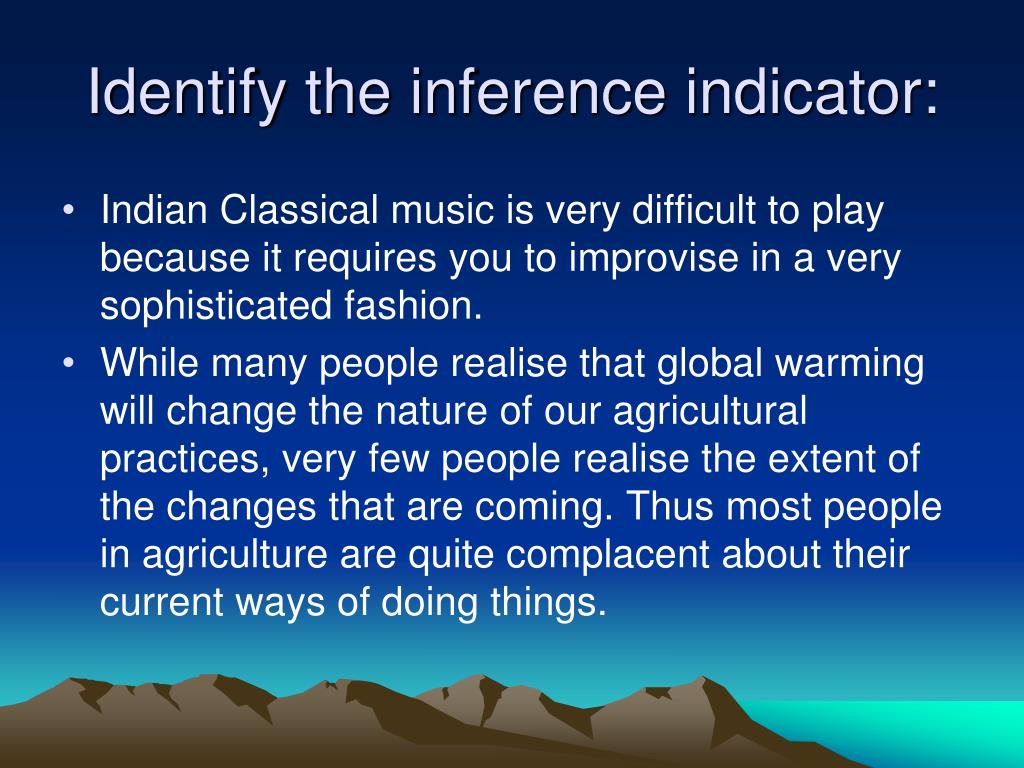 Identify the inference indicator:

• Indian Classical music is very difficult to play because it requires you to improvise in a very sophisticated fashion.

• While many people realise that global warming will change the nature of our agricultural practices, very few people realise the extent of the changes that are coming. Thus most people in agriculture are quite complacent about their current ways of doing things.